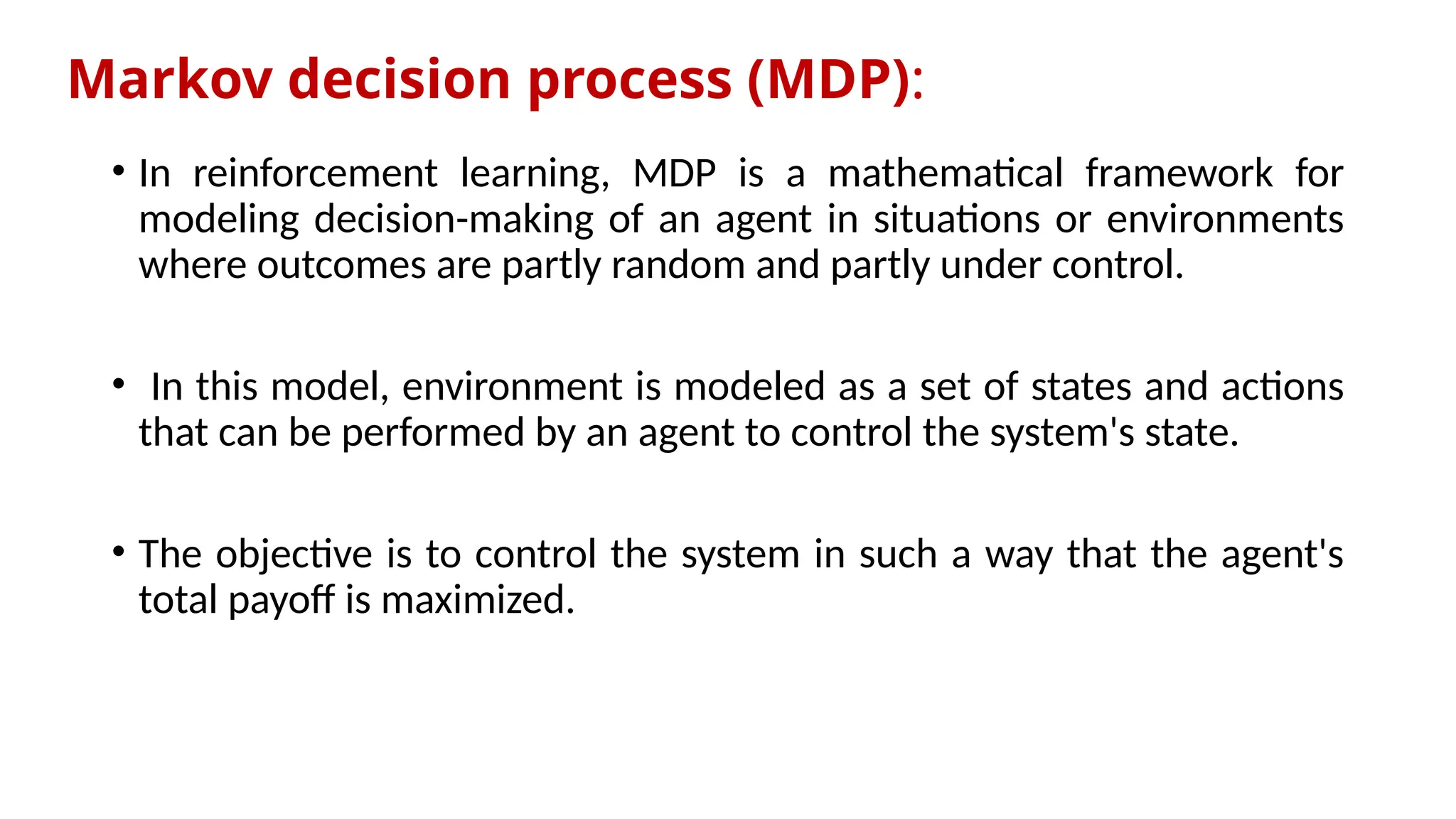 Markov decision process (MDP):

• In reinforcement learning, MDP is a mathematical framework for modeling decision-making of an agent in situations or environments where outcomes are partly random and partly under control.

• In this model, environment is modeled as a set of states and actions that can be performed by an agent to control the system's state.

• The objective is to control the system in such a way that the agent's total payoff is maximized.